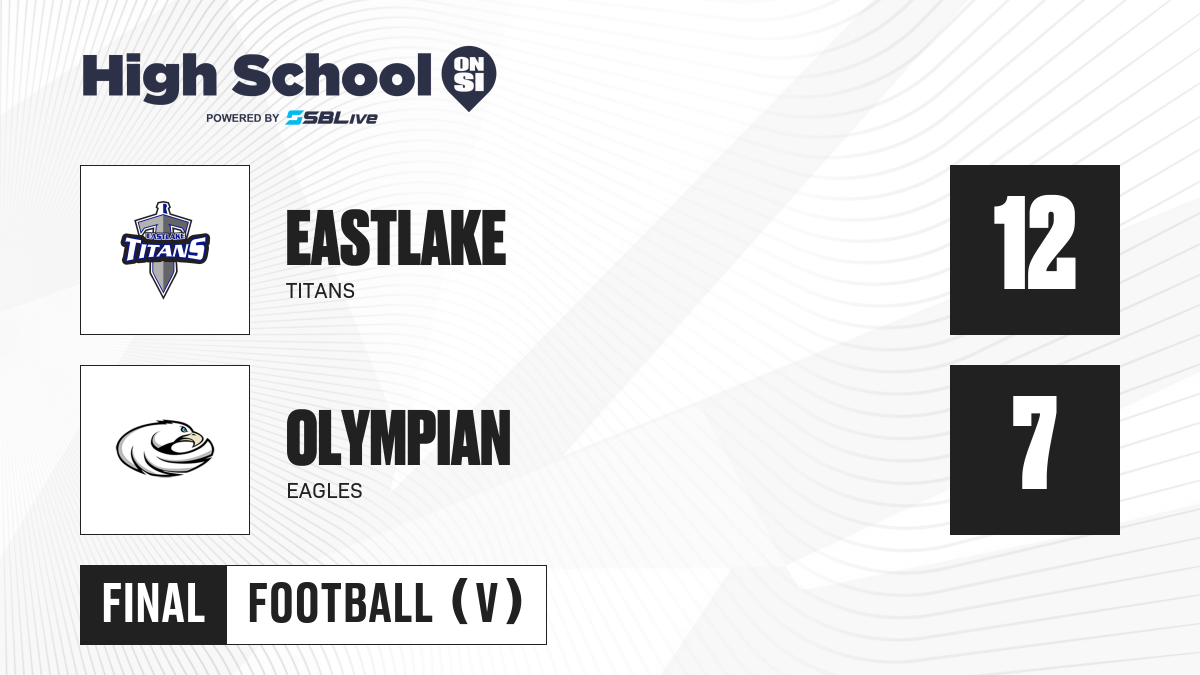 High School ON SI
POWERED BY SBLive

EASTLAKE TITANS

EASTLAKE
TITANS

12

OLYMPIAN
EAGLES

7

FINAL FOOTBALL (V)